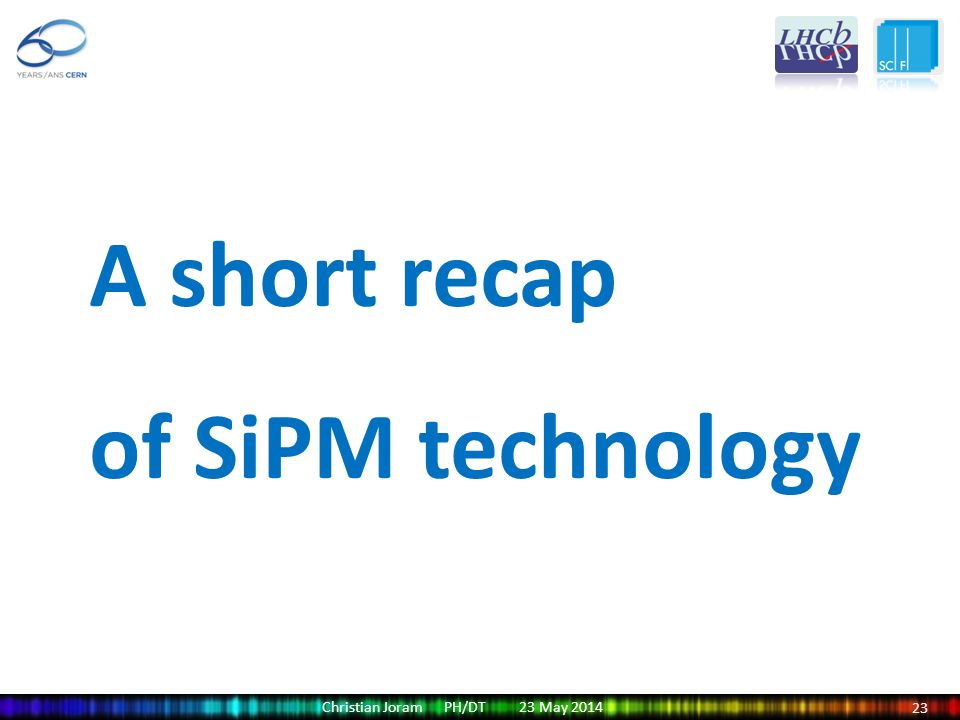 60 YEARS/ANS CERN

LHCb

SCiFi

A short recap

of SiPM technology

Christian Joram PH/DT 23 May 2014 23